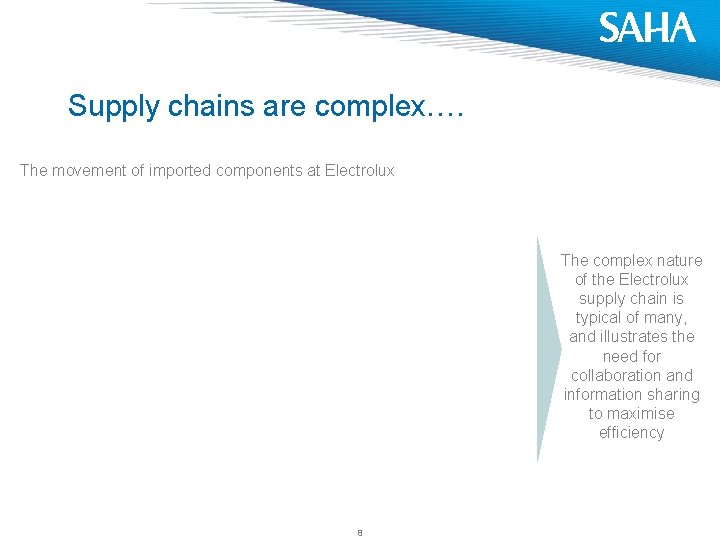 SAHA

Supply chains are complex….

The movement of imported components at Electrolux

The complex nature of the Electrolux supply chain is typical of many, and illustrates the need for collaboration and information sharing to maximise efficiency

8